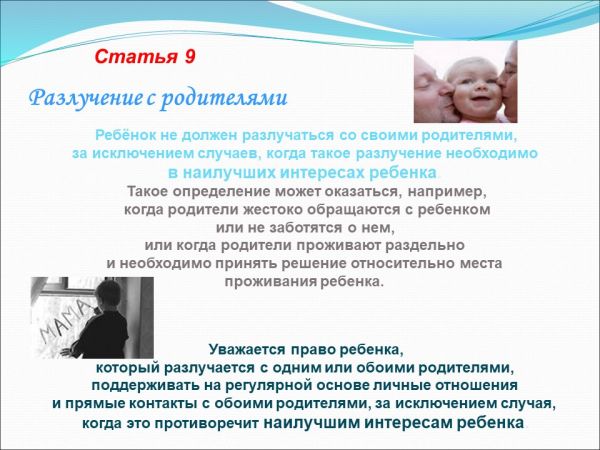 Статья 9

Разлучение с родителями

Ребёнок не должен разлучаться со своими родителями, за исключением случаев, когда такое разлучение необходимо в наилучших интересах ребенка.

Такое определение может оказаться, например, когда родители жестоко обращаются с ребенком или не заботятся о нем, или когда родители проживают раздельно и необходимо принять решение относительно места проживания ребенка.

МАМА

Уважается право ребенка, который разлучается с одним или обоими родителями, поддерживать на регулярной основе личные отношения и прямые контакты с обоими родителями, за исключением случая, когда это противоречит наилучшим интересам ребенка.